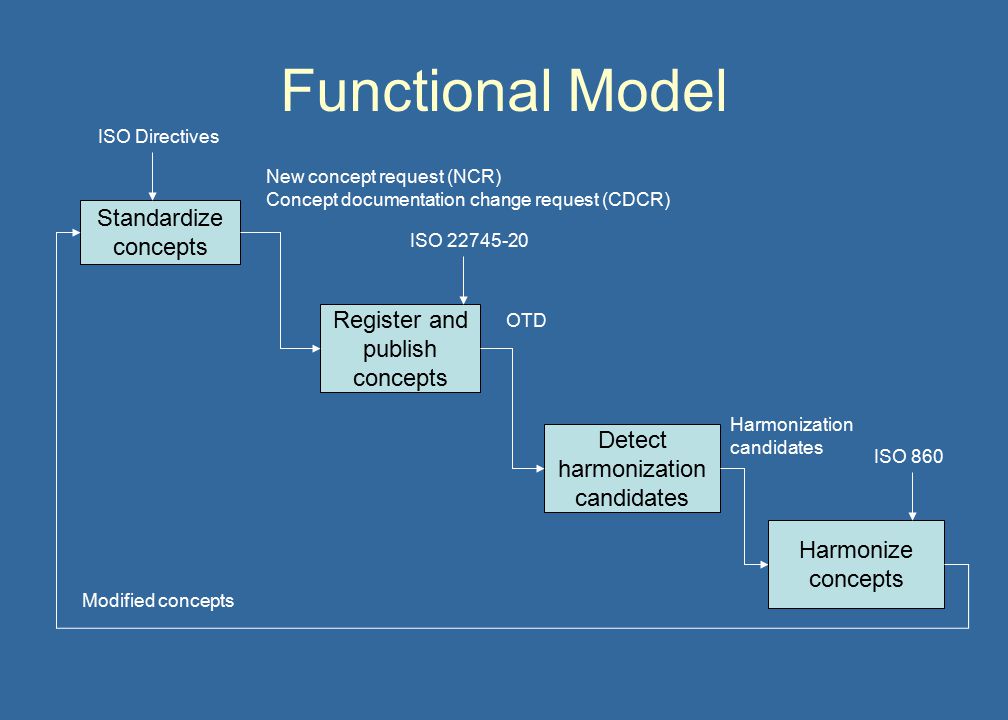 Functional Model

ISO Directives

Standardize concepts

New concept request (NCR)
Concept documentation change request (CDCR)

ISO 22745-20

Register and publish concepts

OTD

Detect harmonization candidates

Harmonization candidates

ISO 860

Harmonize concepts

Modified concepts